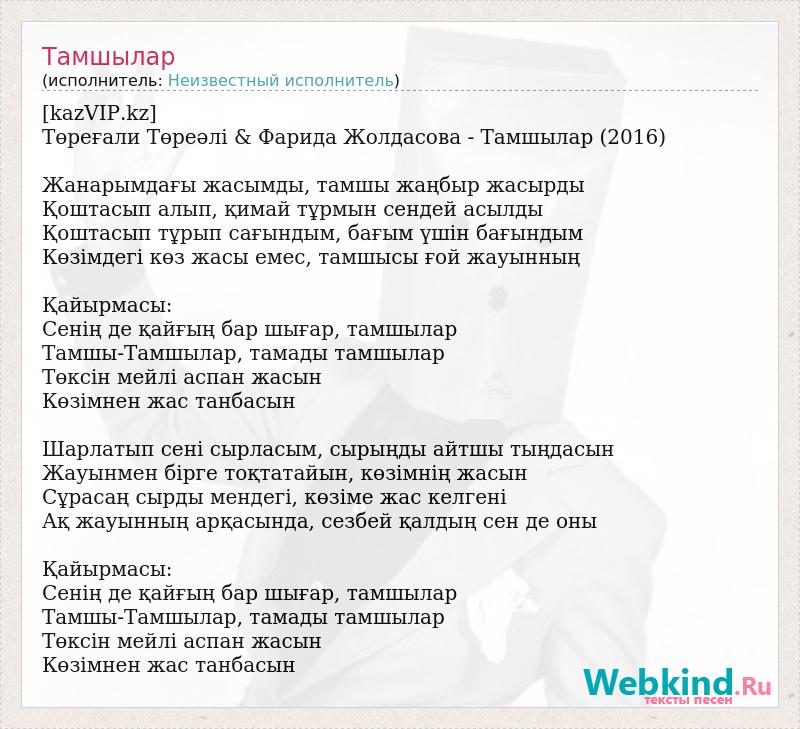 Тамшылар
(исполнитель: Неизвестный исполнитель)

[kazVIP.kz]
Төреғали Төреәлі & Фарида Жолдасова - Тамшылар (2016)

Жанарымдағы жасымды, тамшы жаңбыр жасырды
Қоштасып алып, қимай тұрмын сендей асылды
Қоштасып тұрып сағындым, бағым үшін бағындым
Көзімдегі көз жасы емес, тамшысы ғой жауынның

Қайырмасы:
Сенің де қайғың бар шығар, тамшылар
Тамшы-Тамшылар, тамады тамшылар
Төксін мейлі аспан жасын
Көзімнен жас танбасын

Шарлатып сені сырласым, сырыңды айтшы тыңдасын
Жауынмен бірге тоқтатайын, көзімнің жасын
Сұрасаң сырды мендегі, көзіме жас келгені
Ақ жауынның арқасында, сезбей қалдың сен де оны

Қайырмасы:
Сенің де қайғың бар шығар, тамшылар
Тамшы-Тамшылар, тамады тамшылар
Төксін мейлі аспан жасын
Көзімнен жас танбасын

Webkind.Ru
тексты песен